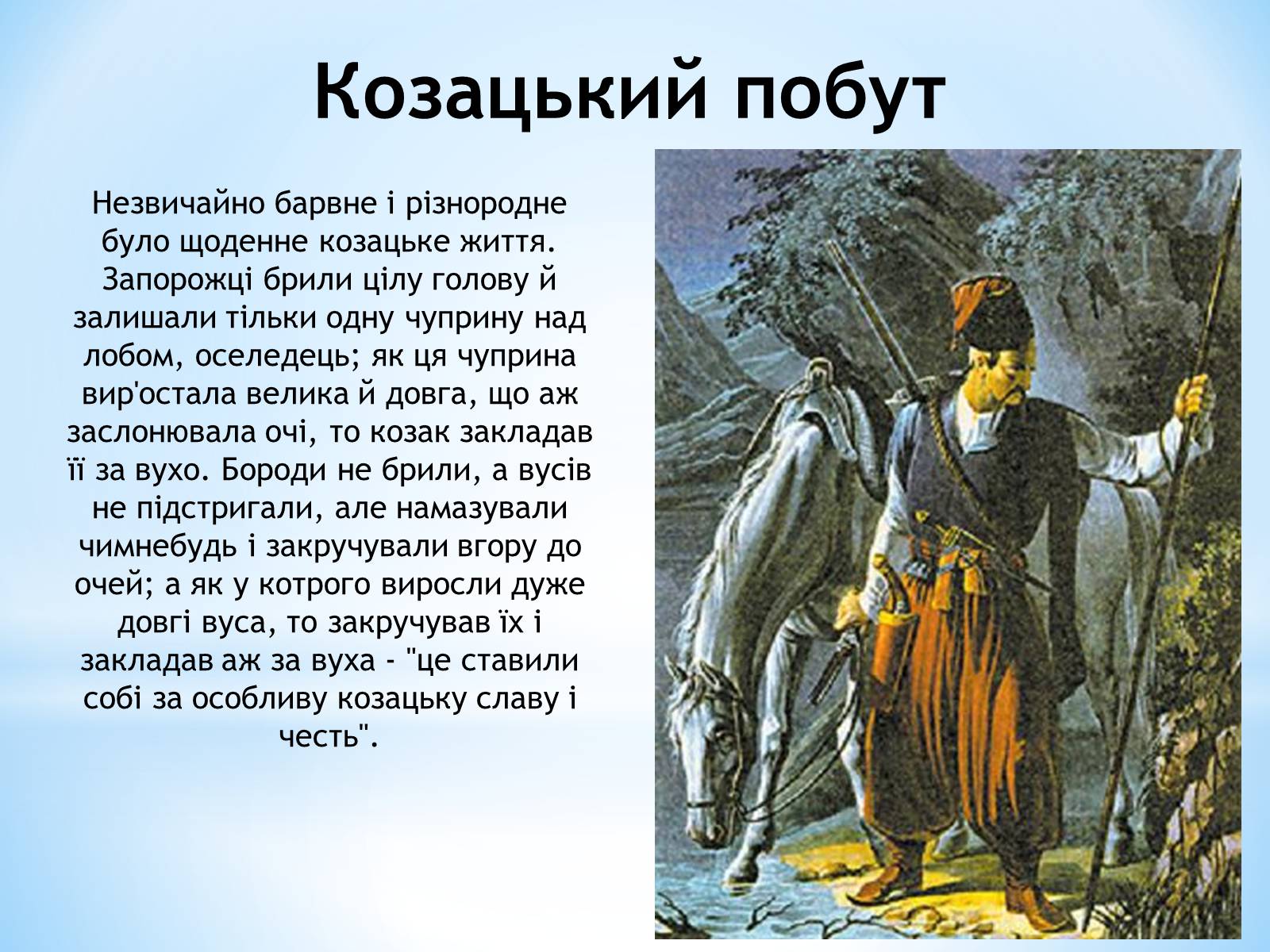 Козацький побут

Незвичайно барвне і різнородне було щоденне козацьке життя. Запорожці брили цілу голову й залишали тільки одну чуприну над лобом, оселедець; як ця чуприна вир'остала велика й довга, що аж заслонювала очі, то козак закладав її за вухо. Бороди не брили, а вусів не підстригали, але намазували чимнебудь і закручували вгору до очей; а як у котрого виросли дуже довгі вуса, то закручував їх і закладав аж за вуха - "це ставили собі за особливу козацьку славу і честь".